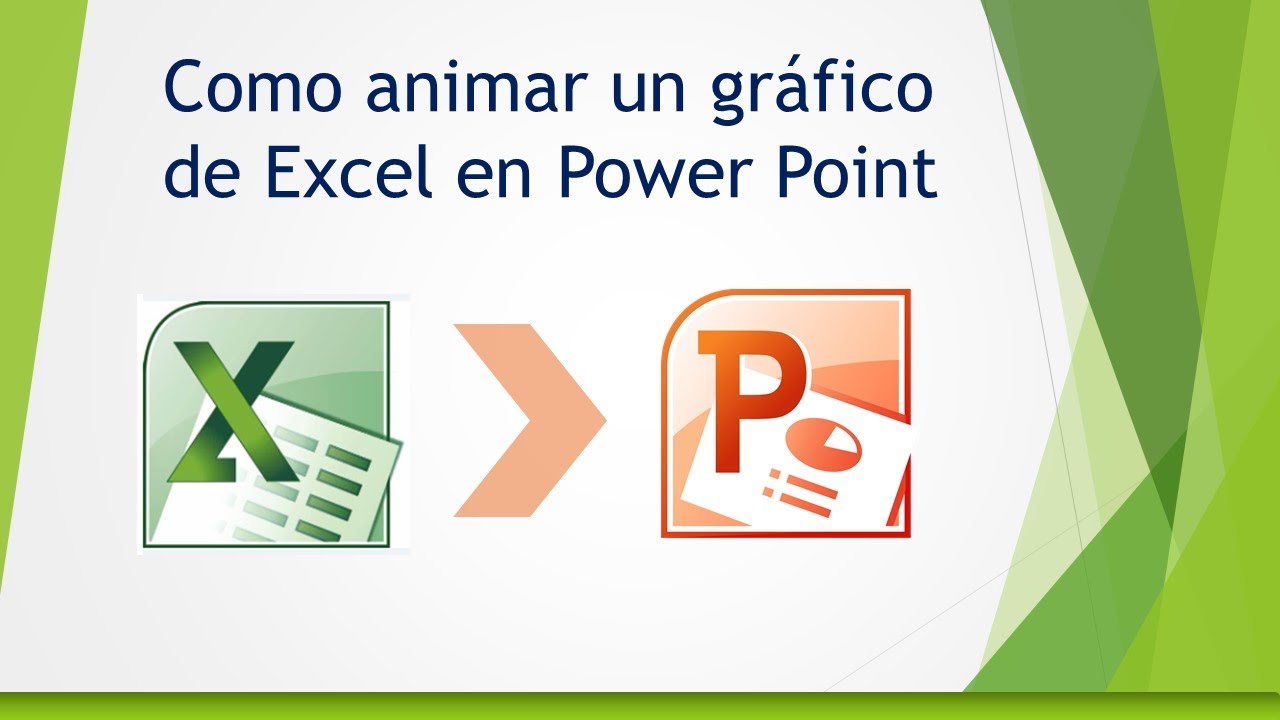 Como animar un gráfico de Excel en Power Point

X

P